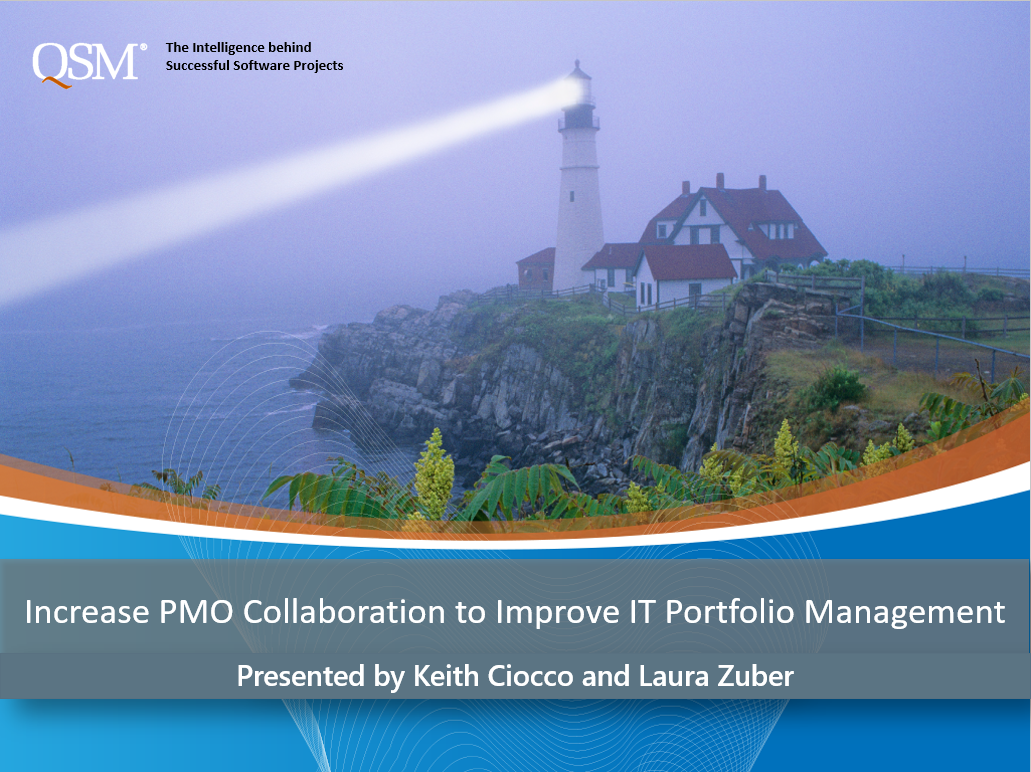 QSM®

The Intelligence behind Successful Software Projects

Increase PMO Collaboration to Improve IT Portfolio Management

Presented by Keith Ciocco and Laura Zuber